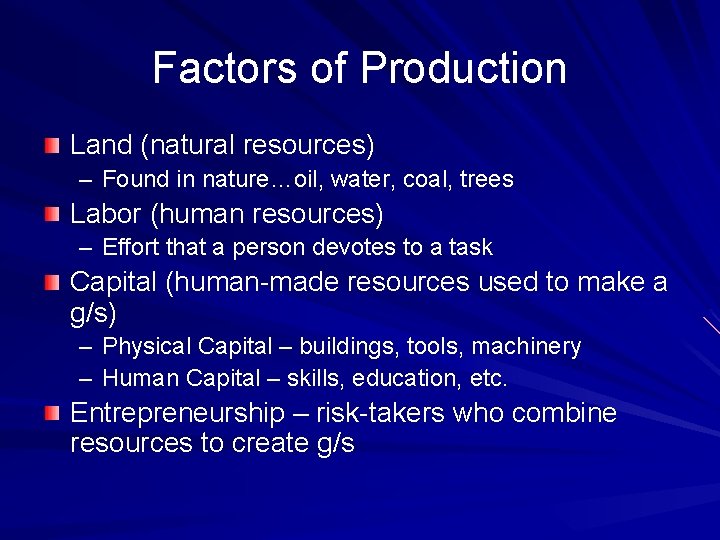 Factors of Production

Land (natural resources)
– Found in nature…oil, water, coal, trees

Labor (human resources)
– Effort that a person devotes to a task

Capital (human-made resources used to make a g/s)
– Physical Capital – buildings, tools, machinery
– Human Capital – skills, education, etc.

Entrepreneurship – risk-takers who combine resources to create g/s